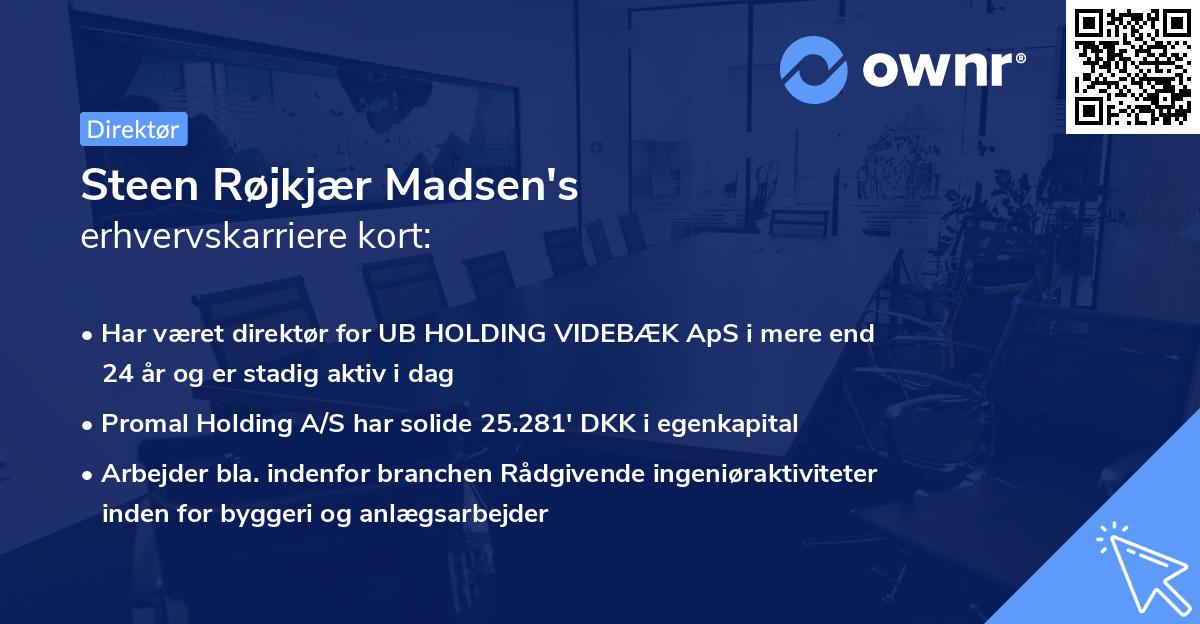 ownr®

Direktør

Steen Røjkjær Madsen's
erhvervskarriere kort:

• Har været direktør for UB HOLDING VIDEBÆK ApS i mere end 24 år og er stadig aktiv i dag

• Promal Holding A/S har solide 25.281' DKK i egenkapital

• Arbejder bla. indenfor branchen Rådgivende ingeniøraktiviteter inden for byggeri og anlægsarbejder